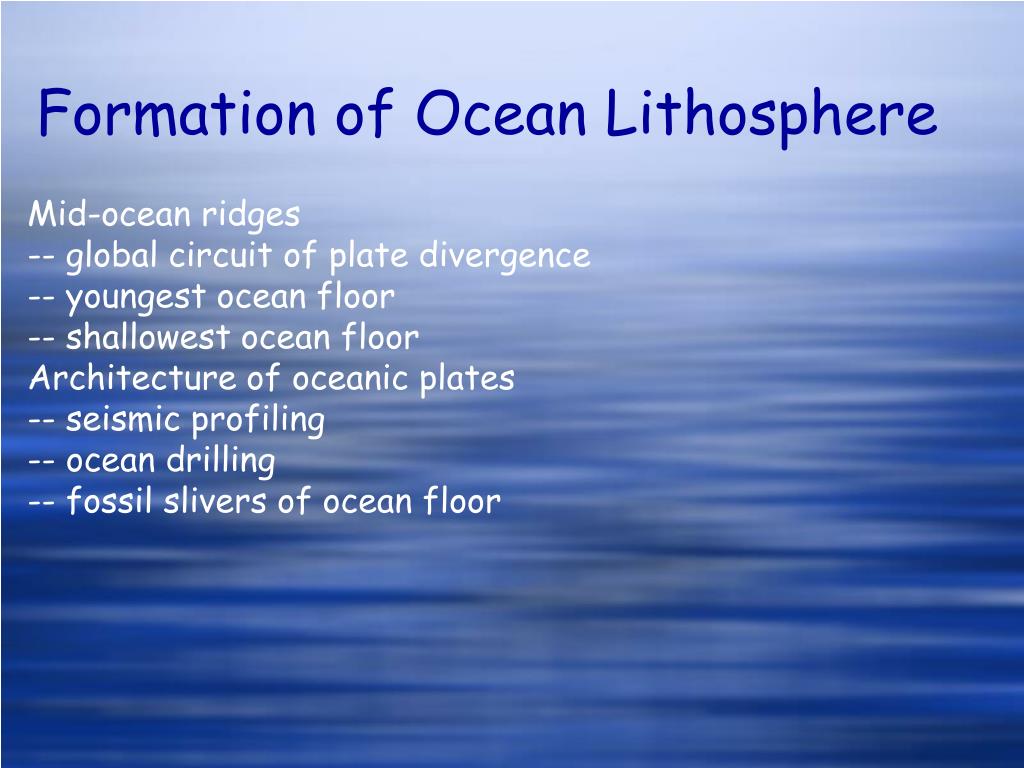 Formation of Ocean Lithosphere

Mid-ocean ridges
-- global circuit of plate divergence
-- youngest ocean floor
-- shallowest ocean floor
Architecture of oceanic plates
-- seismic profiling
-- ocean drilling
-- fossil slivers of ocean floor